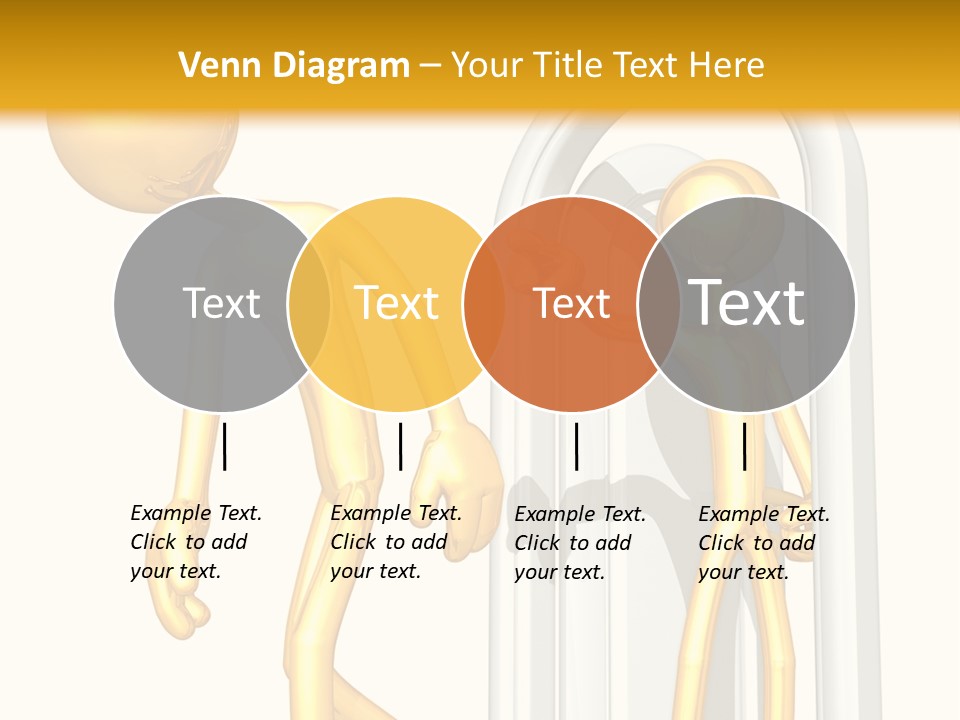 Venn Diagram – Your Title Text Here

Text

Text

Text

Text

Example Text. Click to add your text.

Example Text. Click to add your text.

Example Text. Click to add your text.

Example Text. Click to add your text.